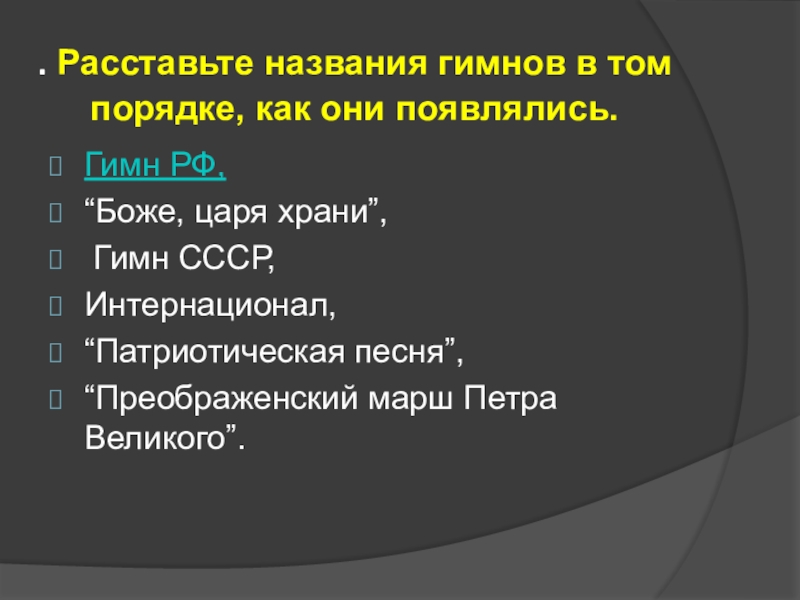 . Расставьте названия гимнов в том порядке, как они появлялись.

Гимн РФ,

“Боже, царя храни”,

Гимн СССР,

Интернационал,

“Патриотическая песня”,

“Преображенский марш Петра Великого”.